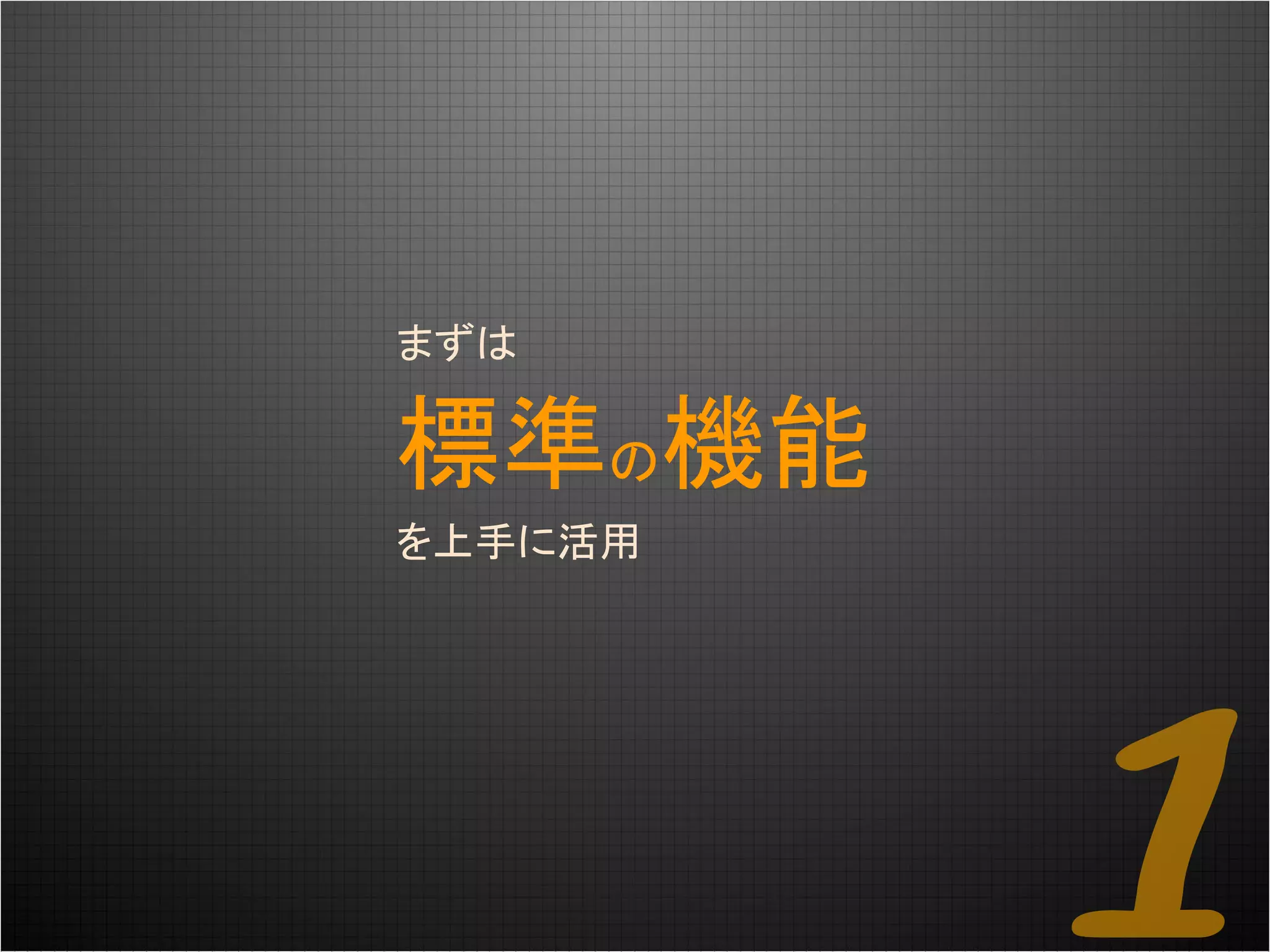 まずは

標準の機能

を上手に活用

1